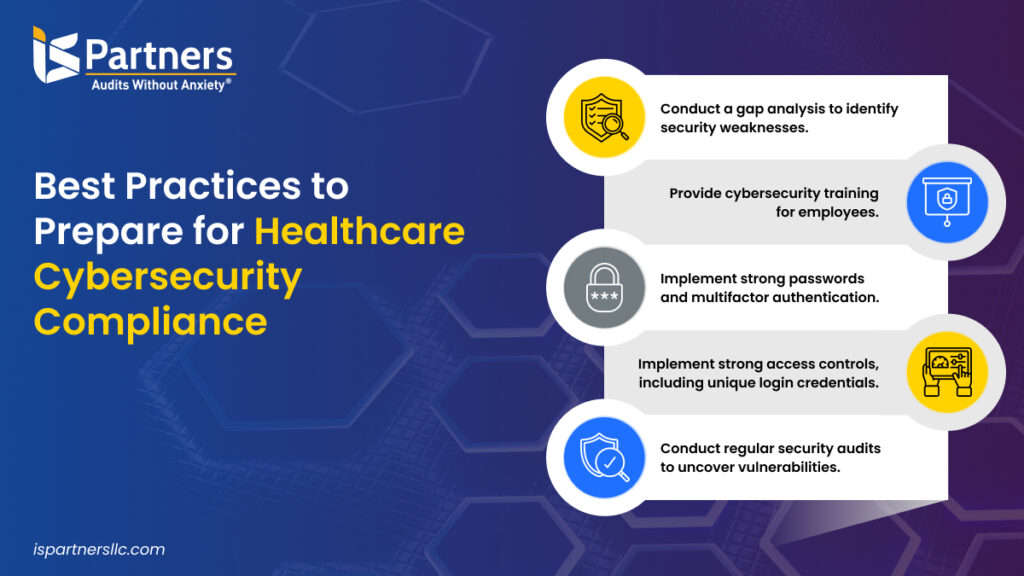 IS Partners
Audits Without Anxiety®

Best Practices to Prepare for Healthcare Cybersecurity Compliance

Conduct a gap analysis to identify security weaknesses.

Provide cybersecurity training for employees.

***

Implement strong passwords and multifactor authentication.

Implement strong access controls, including unique login credentials.

Conduct regular security audits to uncover vulnerabilities.

ispartnersllc.com